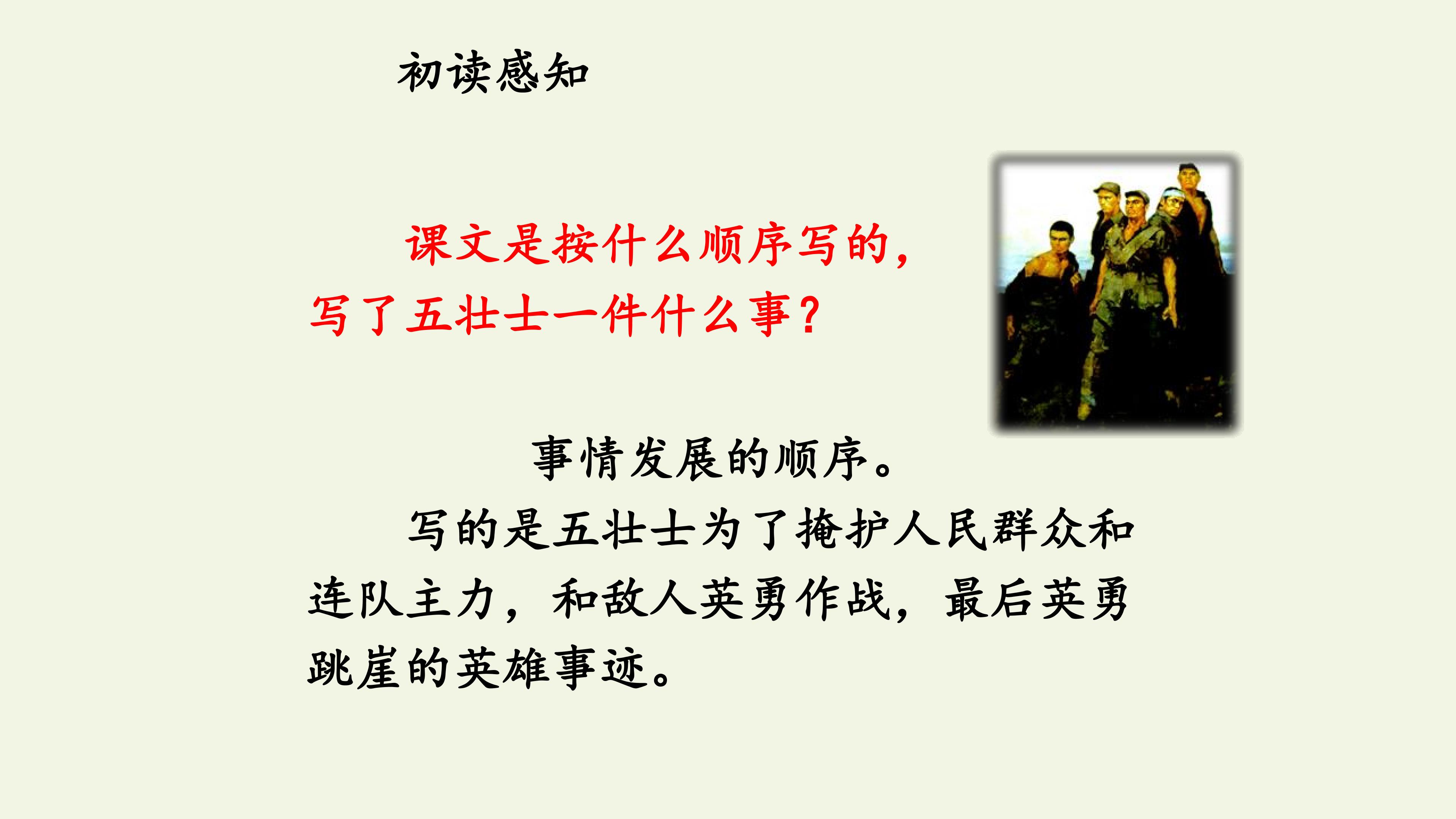 初读感知

课文是按什么顺序写的，写了五壮士一件什么事？

事情发展的顺序。

写的是五壮士为了掩护人民群众和连队主力，和敌人英勇作战，最后英勇跳崖的英雄事迹。